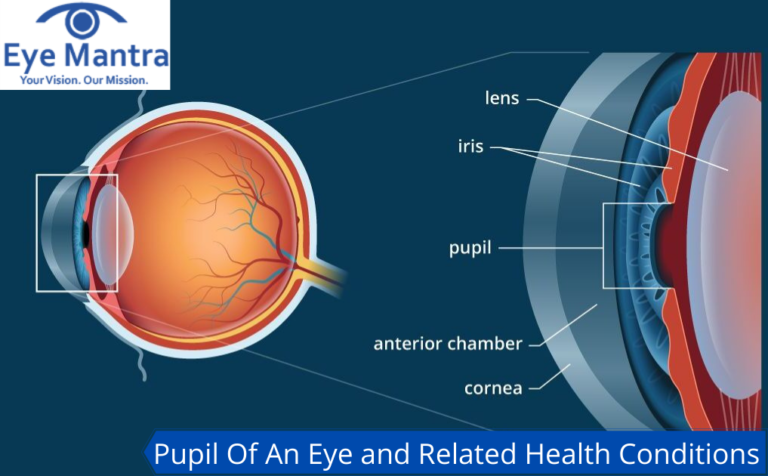 Eye Mantra
Your Vision. Our Mission.

lens
iris
pupil
anterior chamber
cornea

Pupil Of An Eye and Related Health Conditions